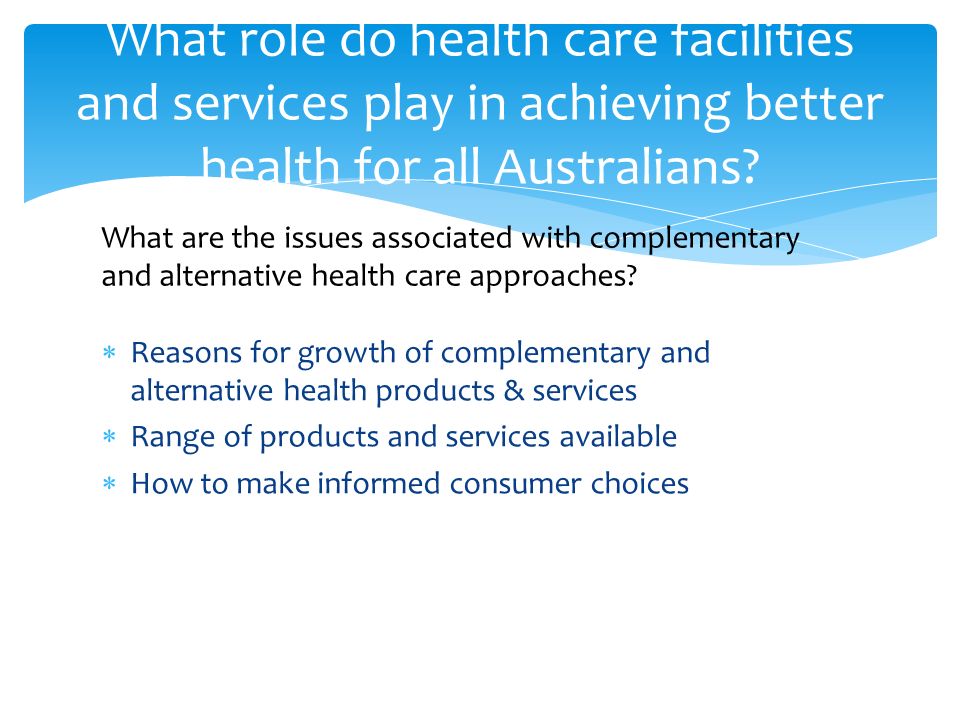 What role do health care facilities and services play in achieving better health for all Australians?

What are the issues associated with complementary and alternative health care approaches?

* Reasons for growth of complementary and alternative health products & services
* Range of products and services available
* How to make informed consumer choices